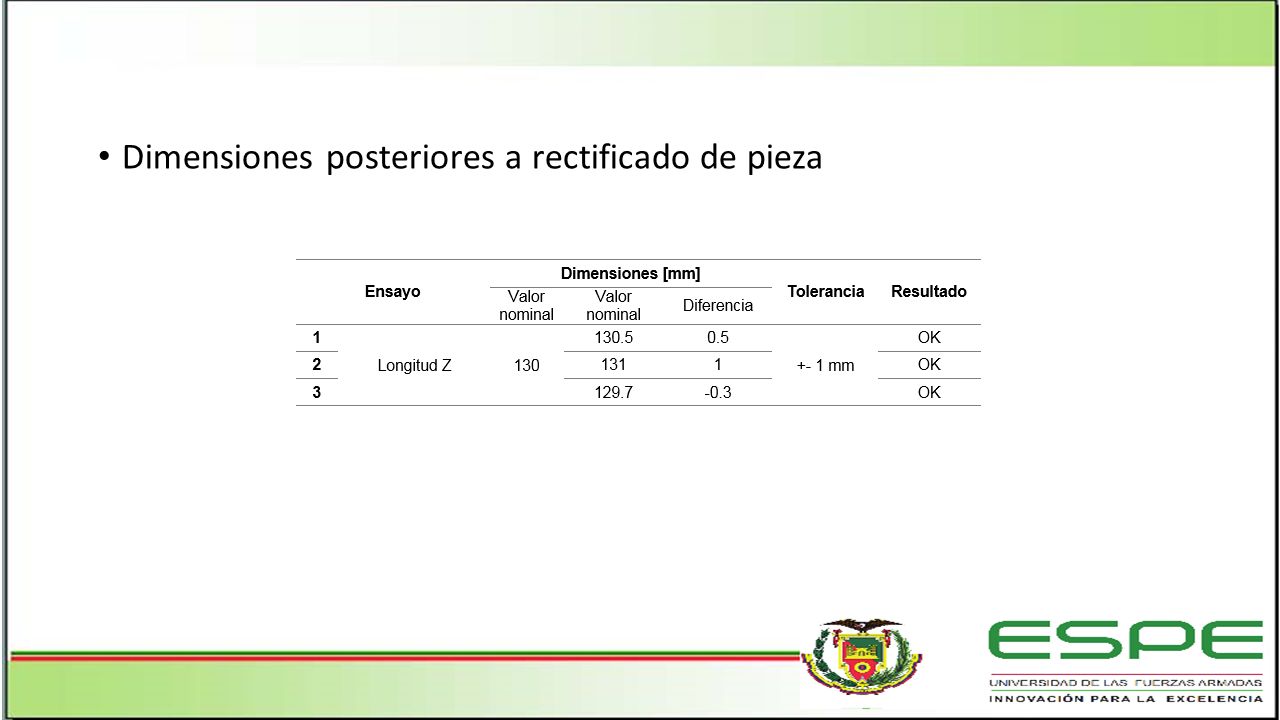 • Dimensiones posteriores a rectificado de pieza

| Ensayo | | Dimensiones [mm] | | | Tolerancia | Resultado |
|---|---|---|---|---|---|---|
| | | Valor nominal | Valor nominal | Diferencia | | |
| 1 | Longitud Z | 130 | 130.5 | 0.5 | +- 1 mm | OK |
| 2 | | | 131 | 1 | | OK |
| 3 | | | 129.7 | -0.3 | | OK |

ESPE
UNIVERSIDAD DE LAS FUERZAS ARMADAS
INNOVACIÓN PARA LA EXCELENCIA